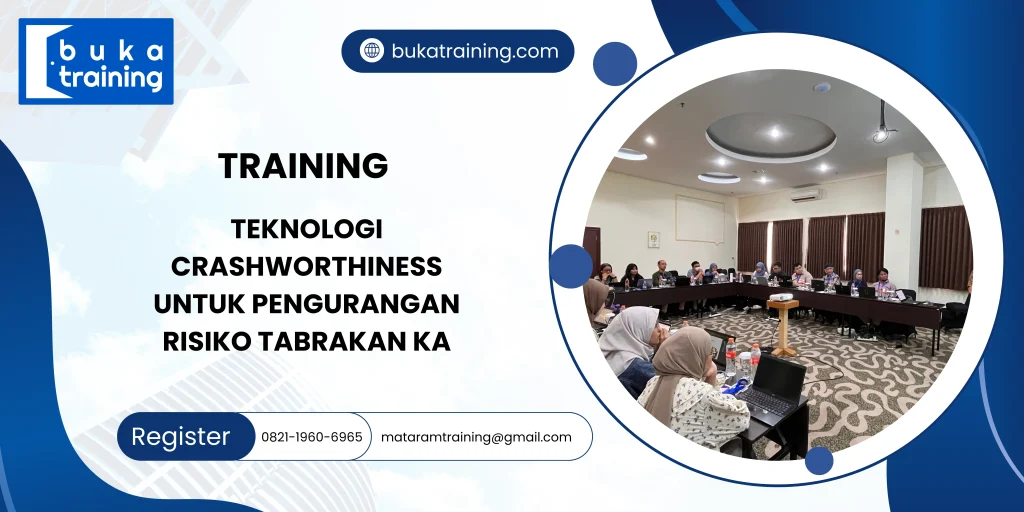 buka training

bukatraining.com

TRAINING

TEKNOLOGI CRASHWORTHINESS UNTUK PENGURANGAN RISIKO TABRAKAN KA

Register 0821-1960-6965 mataramtraining@gmail.com